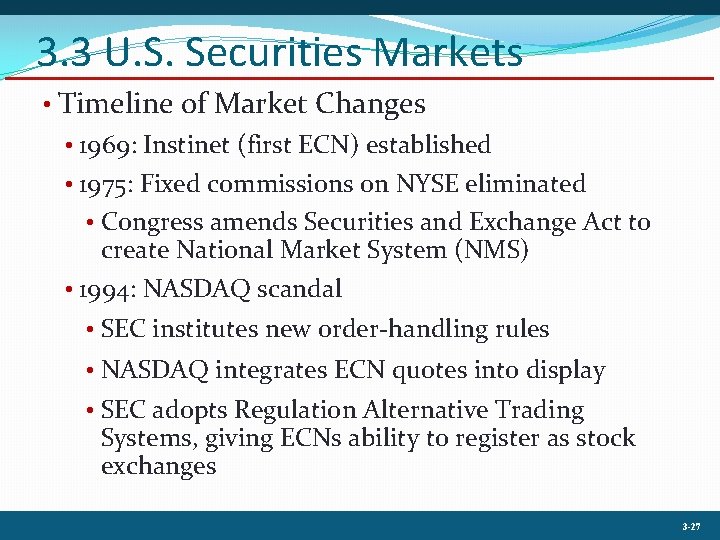 3.3 U.S. Securities Markets

• Timeline of Market Changes

• 1969: Instinet (first ECN) established

• 1975: Fixed commissions on NYSE eliminated

• Congress amends Securities and Exchange Act to create National Market System (NMS)

• 1994: NASDAQ scandal

• SEC institutes new order-handling rules

• NASDAQ integrates ECN quotes into display

• SEC adopts Regulation Alternative Trading Systems, giving ECNs ability to register as stock exchanges

3-27